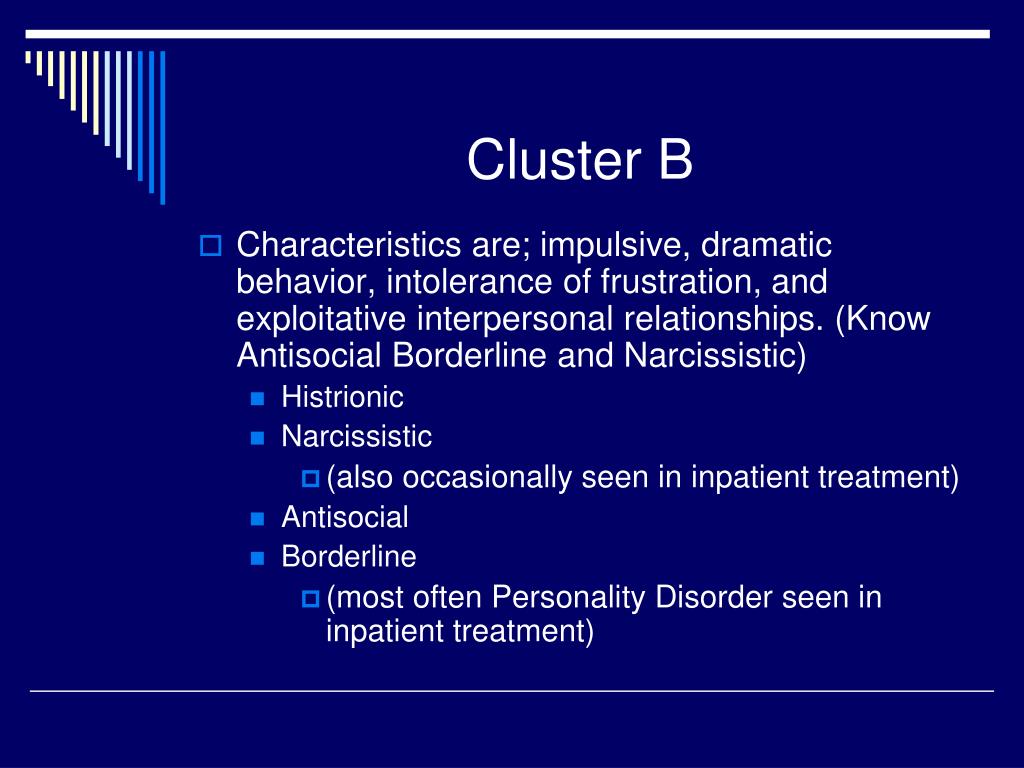 Cluster B

Characteristics are; impulsive, dramatic behavior, intolerance of frustration, and exploitative interpersonal relationships. (Know Antisocial Borderline and Narcissistic)

Histrionic

Narcissistic

(also occasionally seen in inpatient treatment)

Antisocial

Borderline

(most often Personality Disorder seen in inpatient treatment)